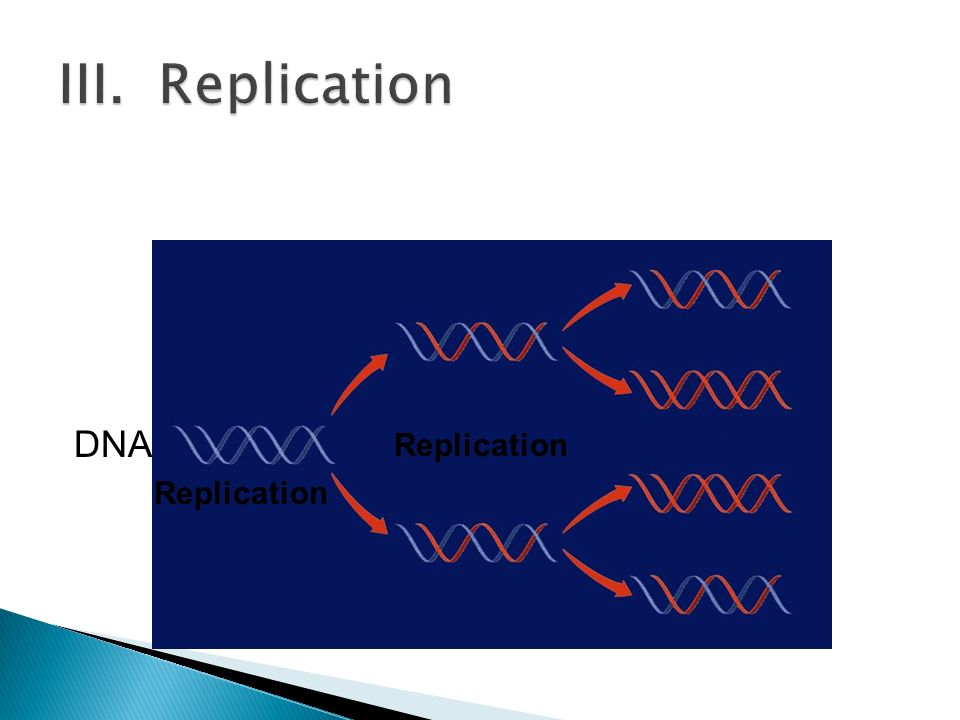 III. Replication

DNA

Replication

Replication